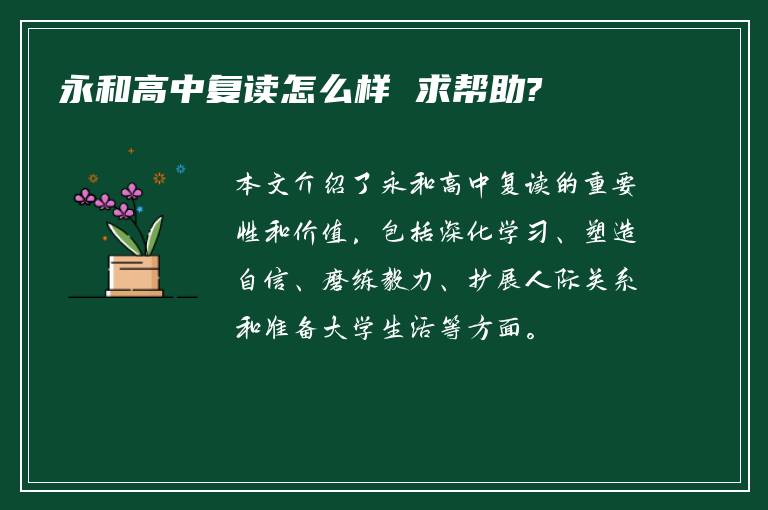 永和高中复读怎么样 求帮助?

本文介绍了永和高中复读的重要性和价值，包括深化学习、塑造自信、磨练毅力、扩展人际关系和准备大学生活等方面。